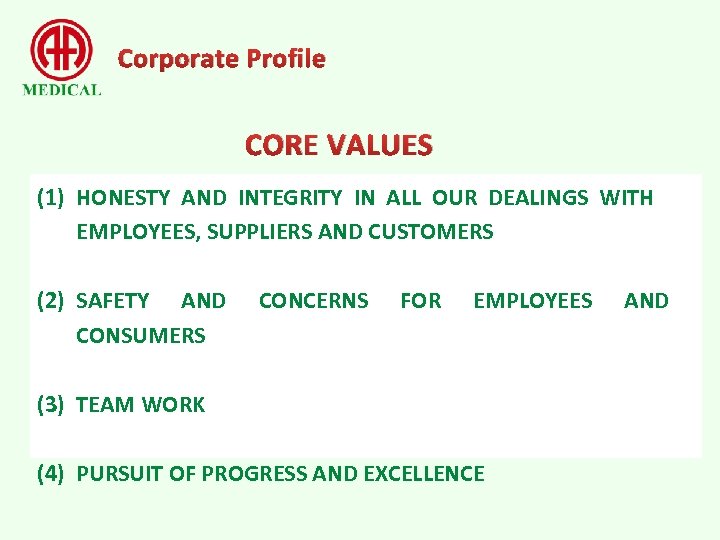 AA
MEDICAL

Corporate Profile

CORE VALUES

(1) HONESTY AND INTEGRITY IN ALL OUR DEALINGS WITH EMPLOYEES, SUPPLIERS AND CUSTOMERS

(2) SAFETY AND CONCERNS FOR EMPLOYEES AND CONSUMERS

(3) TEAM WORK

(4) PURSUIT OF PROGRESS AND EXCELLENCE